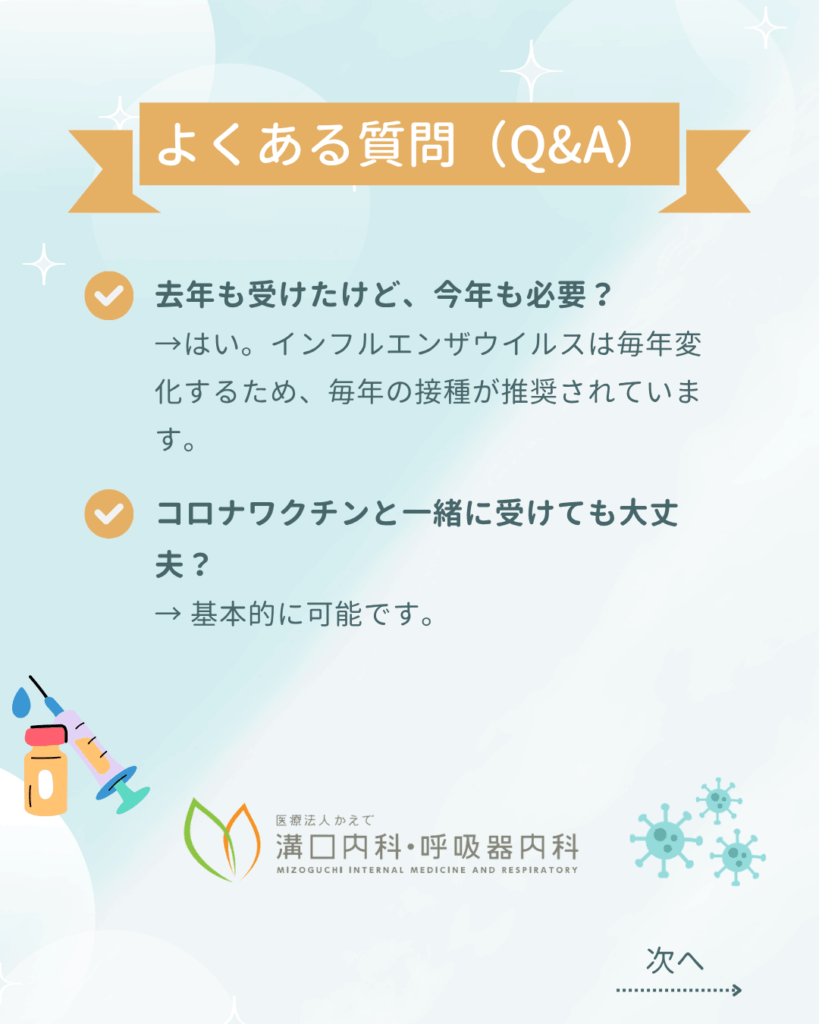 よくある質問（Q&A）

去年も受けたけど、今年も必要？
→はい。インフルエンザウイルスは毎年変化するため、毎年の接種が推奨されています。

コロナワクチンと一緒に受けても大丈夫？
→ 基本的に可能です。

医療法人かえで
溝口内科・呼吸器内科
MIZOGUCHI INTERNAL MEDICINE AND RESPIRATORY

次へ